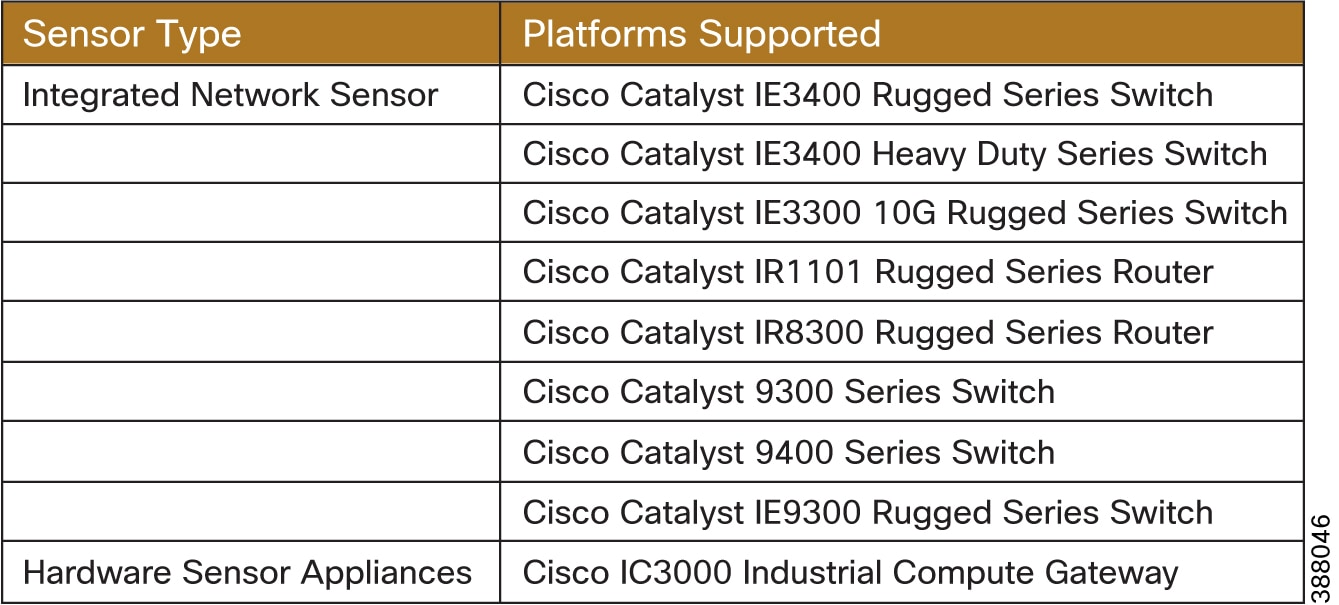 | Sensor Type | Platforms Supported |
|---|---|
| Integrated Network Sensor | Cisco Catalyst IE3400 Rugged Series Switch |
| | Cisco Catalyst IE3400 Heavy Duty Series Switch |
| | Cisco Catalyst IE3300 10G Rugged Series Switch |
| | Cisco Catalyst IR1101 Rugged Series Router |
| | Cisco Catalyst IR8300 Rugged Series Router |
| | Cisco Catalyst 9300 Series Switch |
| | Cisco Catalyst 9400 Series Switch |
| | Cisco Catalyst IE9300 Rugged Series Switch |
| Hardware Sensor Appliances | Cisco IC3000 Industrial Compute Gateway |

388046